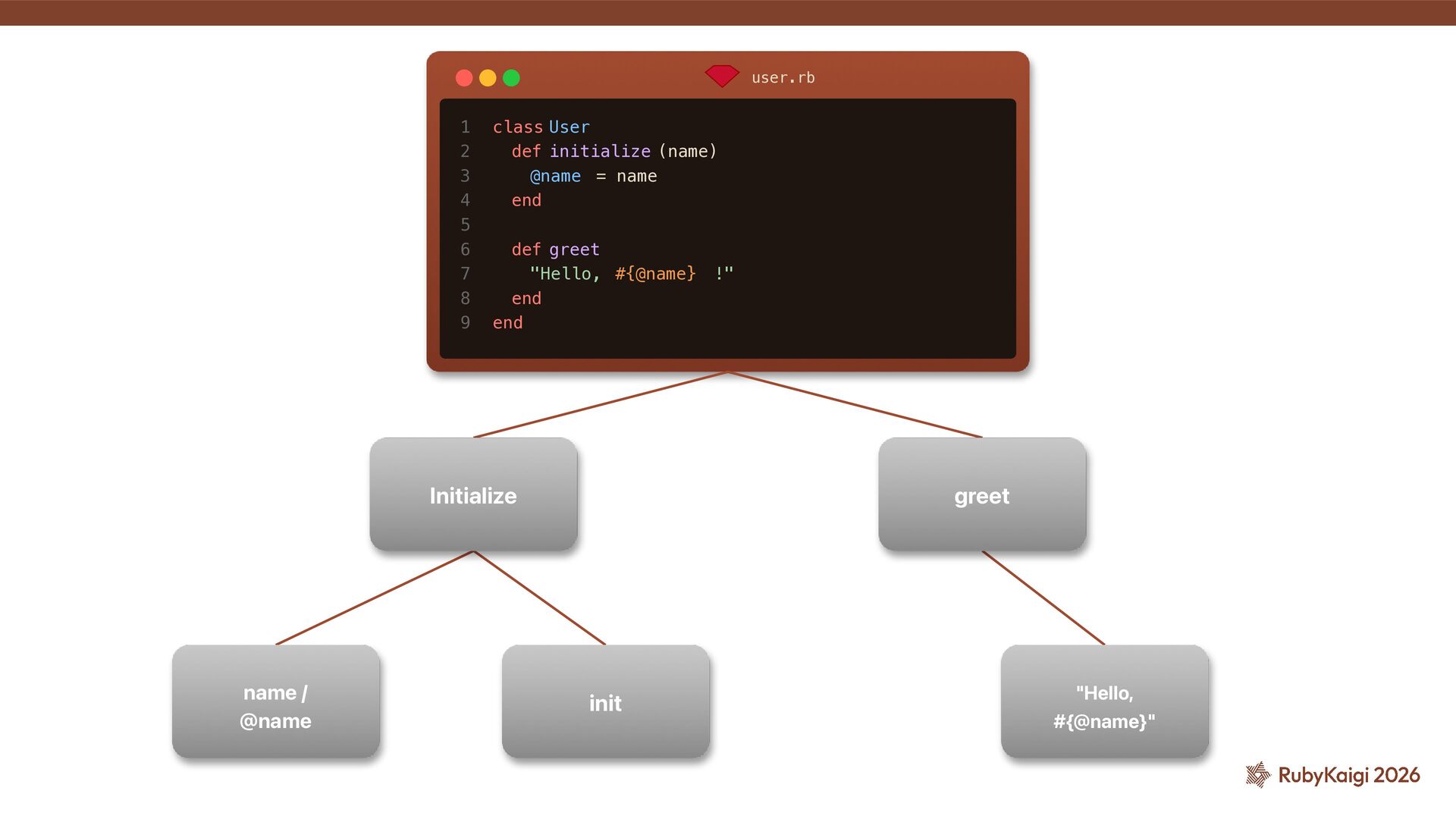 user.rb

1 class User
2   def initialize (name)
3     @name = name
4   end
5
6   def greet
7     "Hello, #{@name} !"
8   end
9 end

Initialize

greet

name / @name

init

"Hello, #{@name}"

RubyKaigi 2026